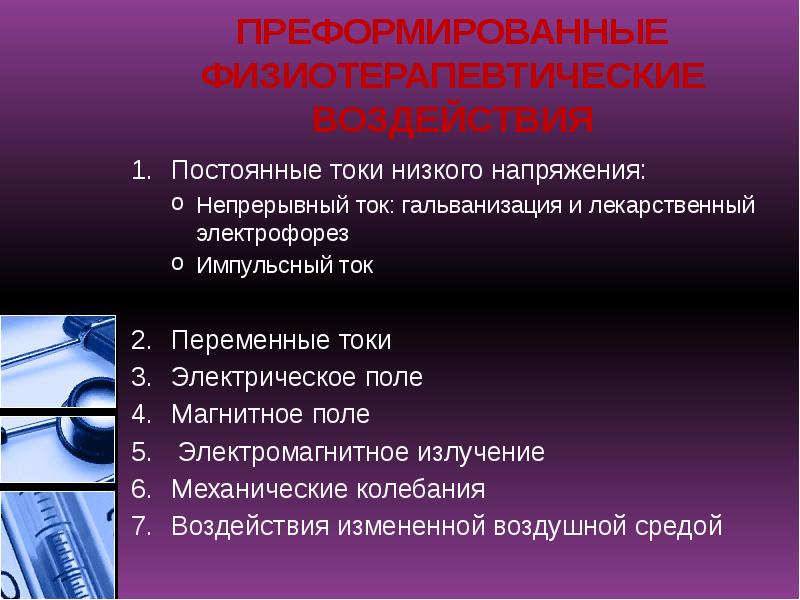 ПРЕФОРМИРОВАННЫЕ ФИЗИОТЕРАПЕВТИЧЕСКИЕ ВОЗДЕЙСТВИЯ

1. Постоянные токи низкого напряжения:
   o Непрерывный ток: гальванизация и лекарственный электрофорез
   o Импульсный ток

2. Переменные токи
3. Электрическое поле
4. Магнитное поле
5. Электромагнитное излучение
6. Механические колебания
7. Воздействия измененной воздушной средой